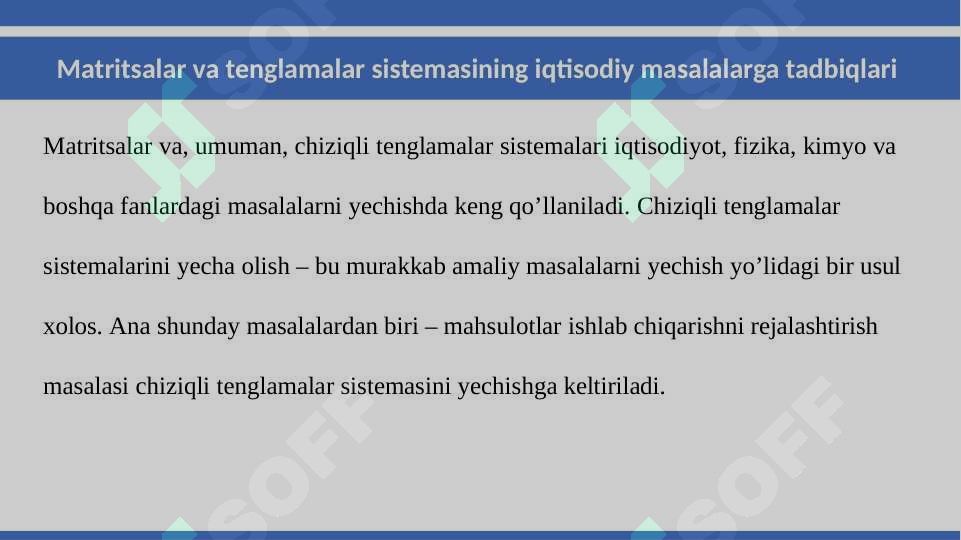 Matritsalar va tenglamalar sistemasining iqtisodiy masalalarga tadbiqlari

Matritsalar va, umuman, chiziqli tenglamalar sistemalari iqtisodiyot, fizika, kimyo va boshqa fanlardagi masalalarni yechishda keng qo’llaniladi. Chiziqli tenglamalar sistemalarini yecha olish – bu murakkab amaliy masalalarni yechish yo’lidagi bir usul xolos. Ana shunday masalalardan biri – mahsulotlar ishlab chiqarishni rejalashtirish masalasi chiziqli tenglamalar sistemasini yechishga keltiriladi.

SOFF SOFF SOFF SOFF